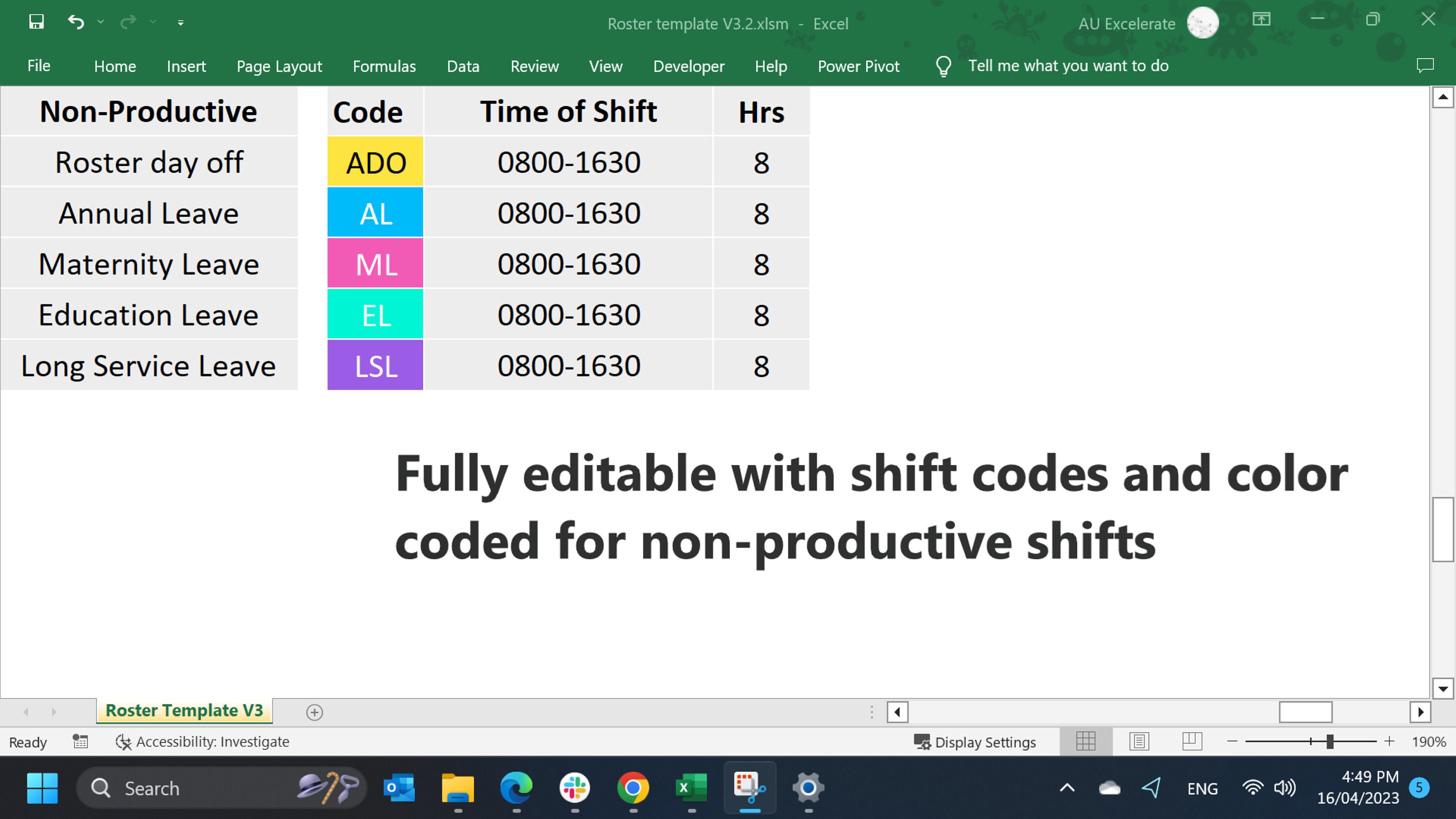 Roster template V3.2.xlsm - Excel
AU Excelerate

File Home Insert Page Layout Formulas Data Review View Developer Help Power Pivot Tell me what you want to do

| Non-Productive | Code | Time of Shift | Hrs |
|---|---|---|---|
| Roster day off | ADO | 0800-1630 | 8 |
| Annual Leave | AL | 0800-1630 | 8 |
| Maternity Leave | ML | 0800-1630 | 8 |
| Education Leave | EL | 0800-1630 | 8 |
| Long Service Leave | LSL | 0800-1630 | 8 |

Fully editable with shift codes and color coded for non-productive shifts

Roster Template V3

Ready Accessibility: Investigate Display Settings 190%

Search ENG 4:49 PM 16/04/2023 5